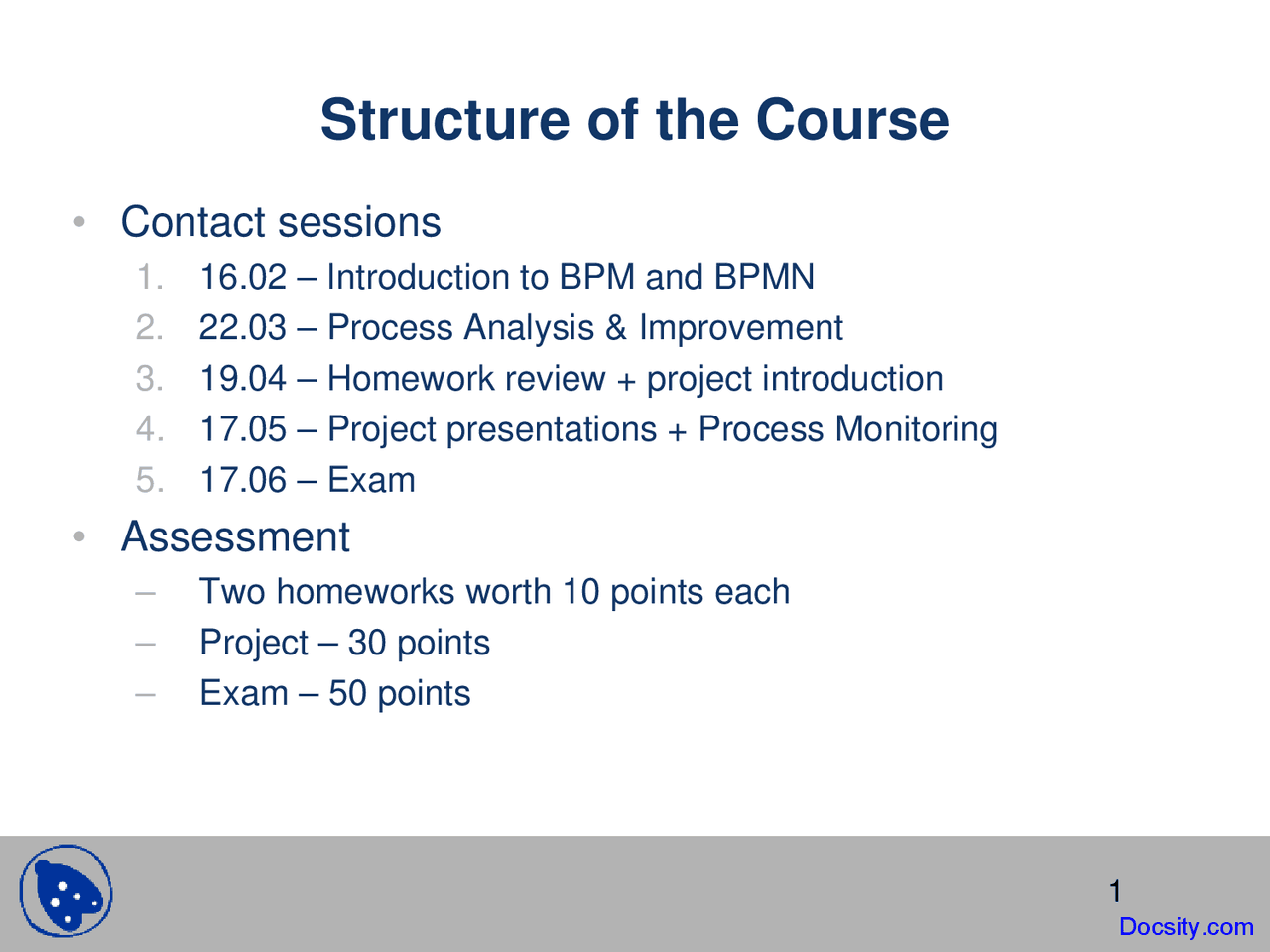 Structure of the Course

• Contact sessions
1. 16.02 – Introduction to BPM and BPMN
2. 22.03 – Process Analysis & Improvement
3. 19.04 – Homework review + project introduction
4. 17.05 – Project presentations + Process Monitoring
5. 17.06 – Exam

• Assessment
– Two homeworks worth 10 points each
– Project – 30 points
– Exam – 50 points

1

Docsity.com